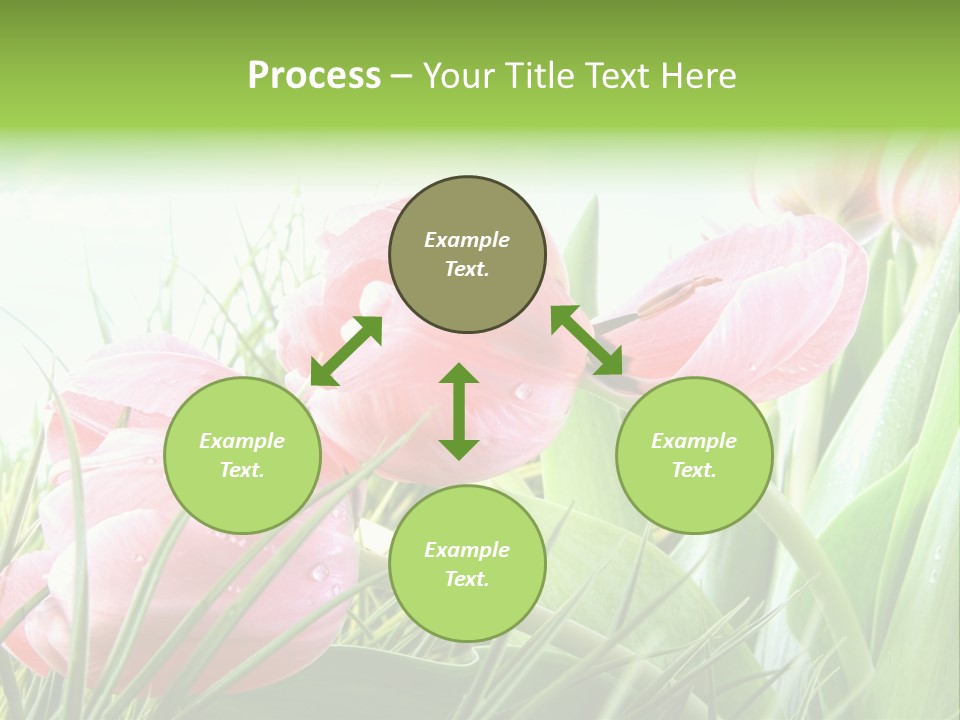 Process – Your Title Text Here

Example Text.

Example Text.

Example Text.

Example Text.